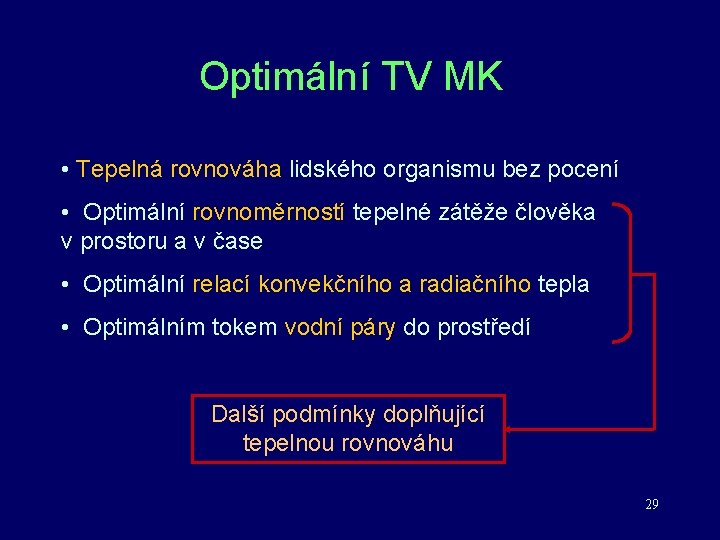 Optimální TV MK

• Tepelná rovnováha lidského organismu bez pocení

• Optimální rovnoměrností tepelné zátěže člověka v prostoru a v čase

• Optimální relací konvekčního a radiačního tepla

• Optimálním tokem vodní páry do prostředí

Další podmínky doplňující tepelnou rovnováhu

29